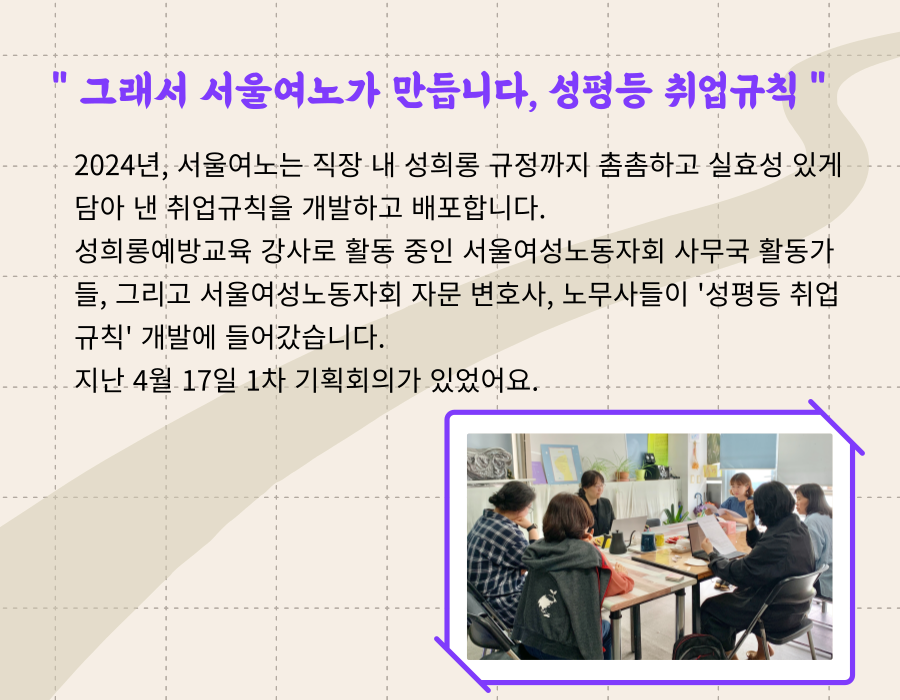 " 그래서 서울여노가 만듭니다, 성평등 취업규칙 "

2024년, 서울여노는 직장 내 성희롱 규정까지 촘촘하고 실효성 있게 담아 낸 취업규칙을 개발하고 배포합니다.
성희롱예방교육 강사로 활동 중인 서울여성노동자회 사무국 활동가들, 그리고 서울여성노동자회 자문 변호사, 노무사들이 '성평등 취업규칙' 개발에 들어갔습니다.
지난 4월 17일 1차 기획회의가 있었어요.